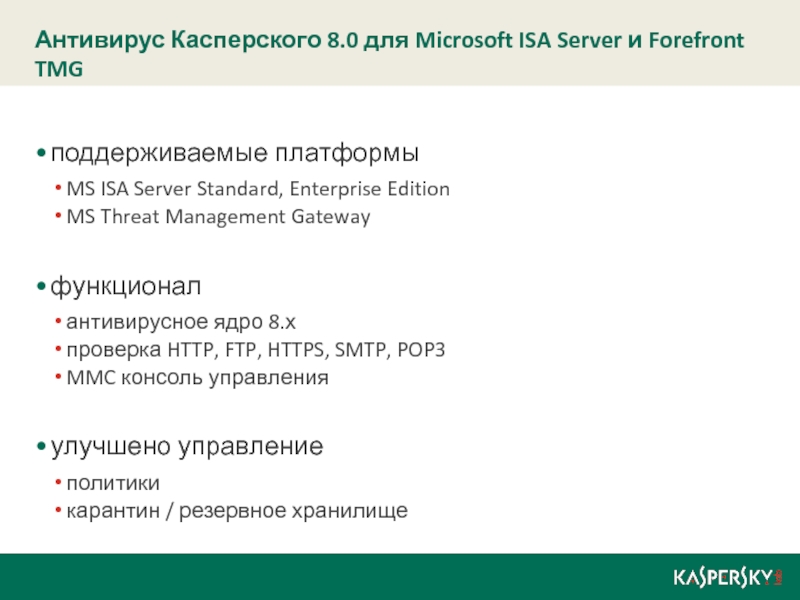 Антивирус Касперского 8.0 для Microsoft ISA Server и Forefront TMG

• поддерживаемые платформы
• MS ISA Server Standard, Enterprise Edition
• MS Threat Management Gateway

• функционал
• антивирусное ядро 8.x
• проверка HTTP, FTP, HTTPS, SMTP, POP3
• MMC консоль управления

• улучшено управление
• политики
• карантин / резервное хранилище

KASPERSKY